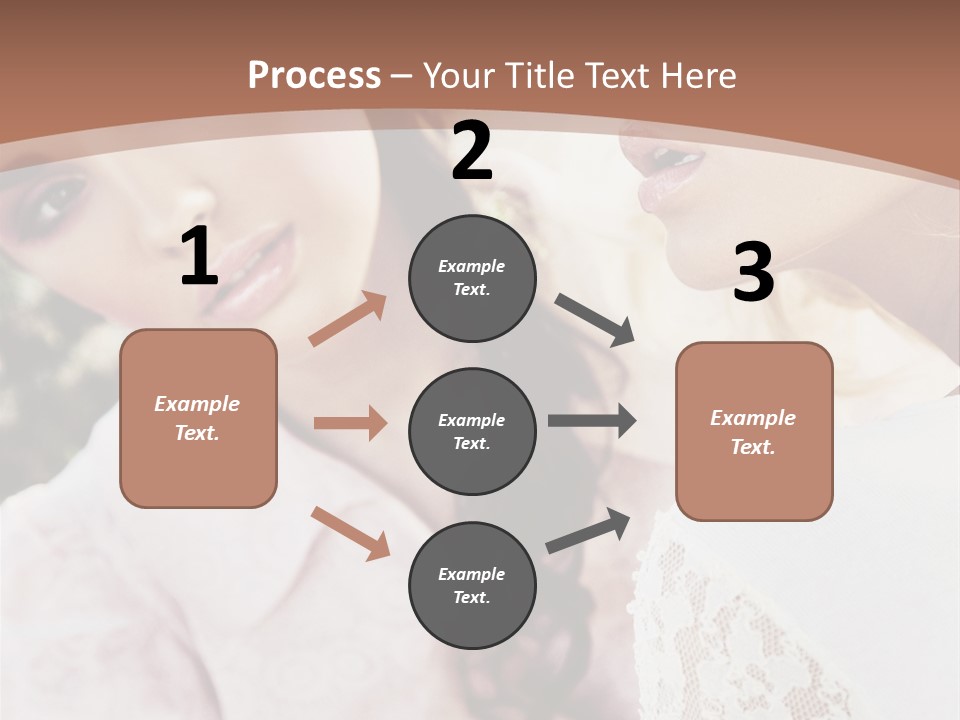 Process – Your Title Text Here

1

Example Text.

2

Example Text.

Example Text.

Example Text.

3

Example Text.